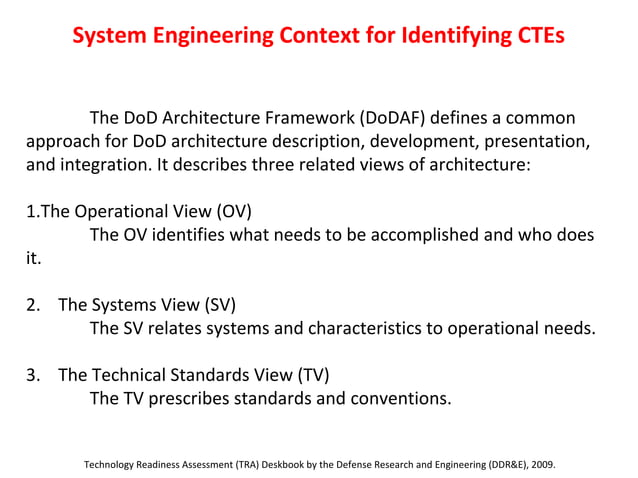 System Engineering Context for Identifying CTEs

The DoD Architecture Framework (DoDAF) defines a common approach for DoD architecture description, development, presentation, and integration. It describes three related views of architecture:

1.The Operational View (OV)
The OV identifies what needs to be accomplished and who does it.

2. The Systems View (SV)
The SV relates systems and characteristics to operational needs.

3. The Technical Standards View (TV)
The TV prescribes standards and conventions.

Technology Readiness Assessment (TRA) Deskbook by the Defense Research and Engineering (DDR&E), 2009.